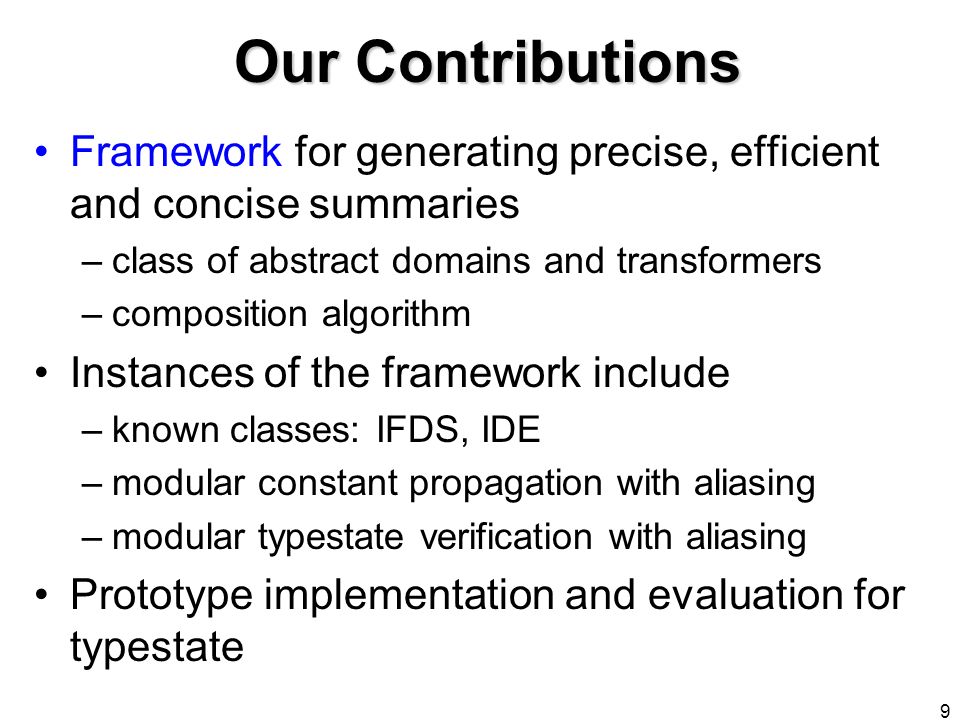 Our Contributions

• Framework for generating precise, efficient and concise summaries
– class of abstract domains and transformers
– composition algorithm

• Instances of the framework include
– known classes: IFDS, IDE
– modular constant propagation with aliasing
– modular typestate verification with aliasing

• Prototype implementation and evaluation for typestate

9